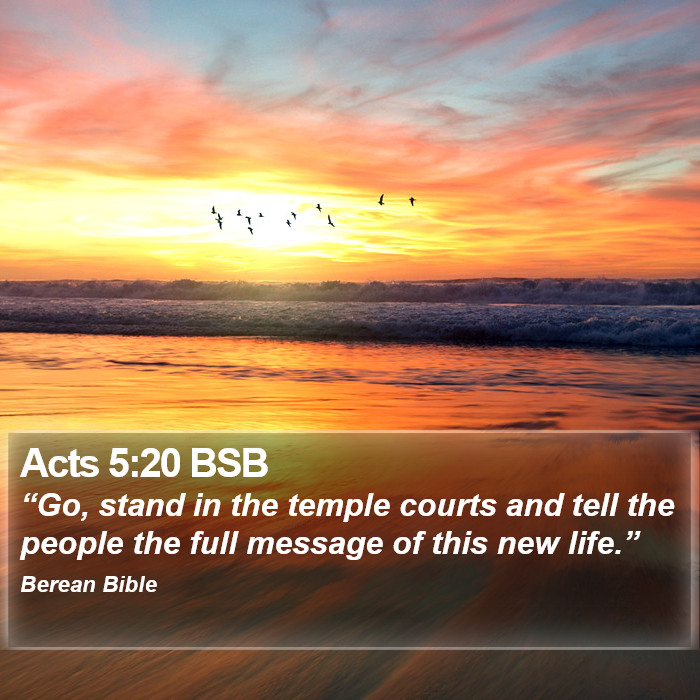 Acts 5:20 BSB

“Go, stand in the temple courts and tell the people the full message of this new life.”

Berean Bible